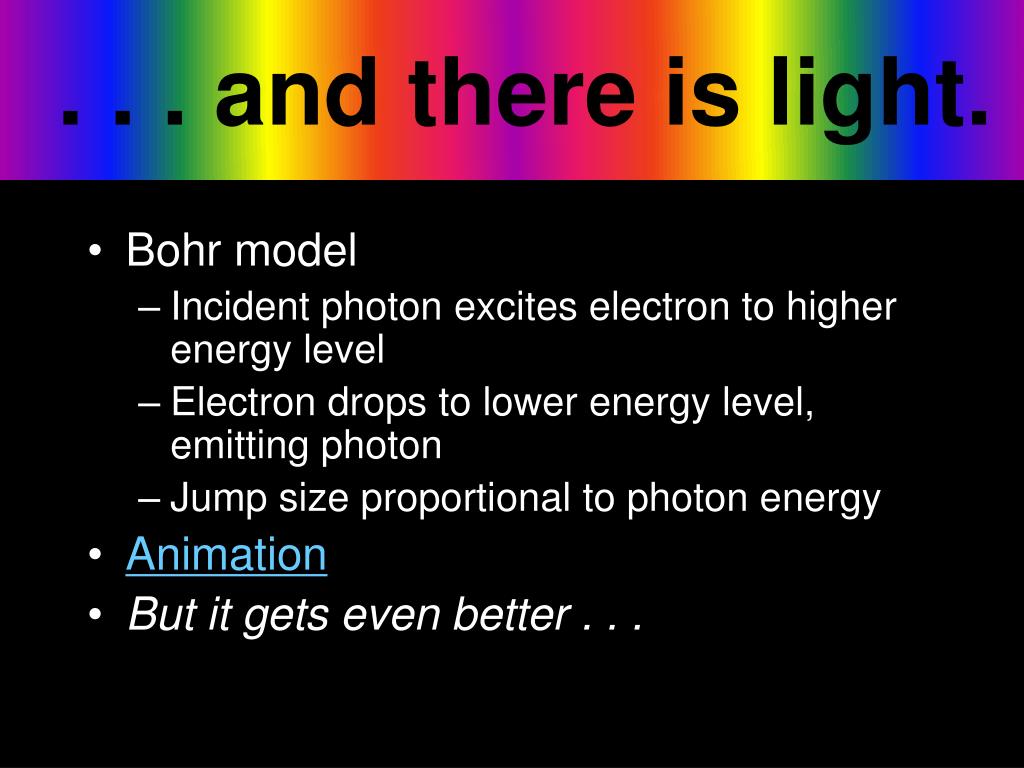 . . . and there is light.

• Bohr model
– Incident photon excites electron to higher energy level
– Electron drops to lower energy level, emitting photon
– Jump size proportional to photon energy
• Animation
• But it gets even better . . .